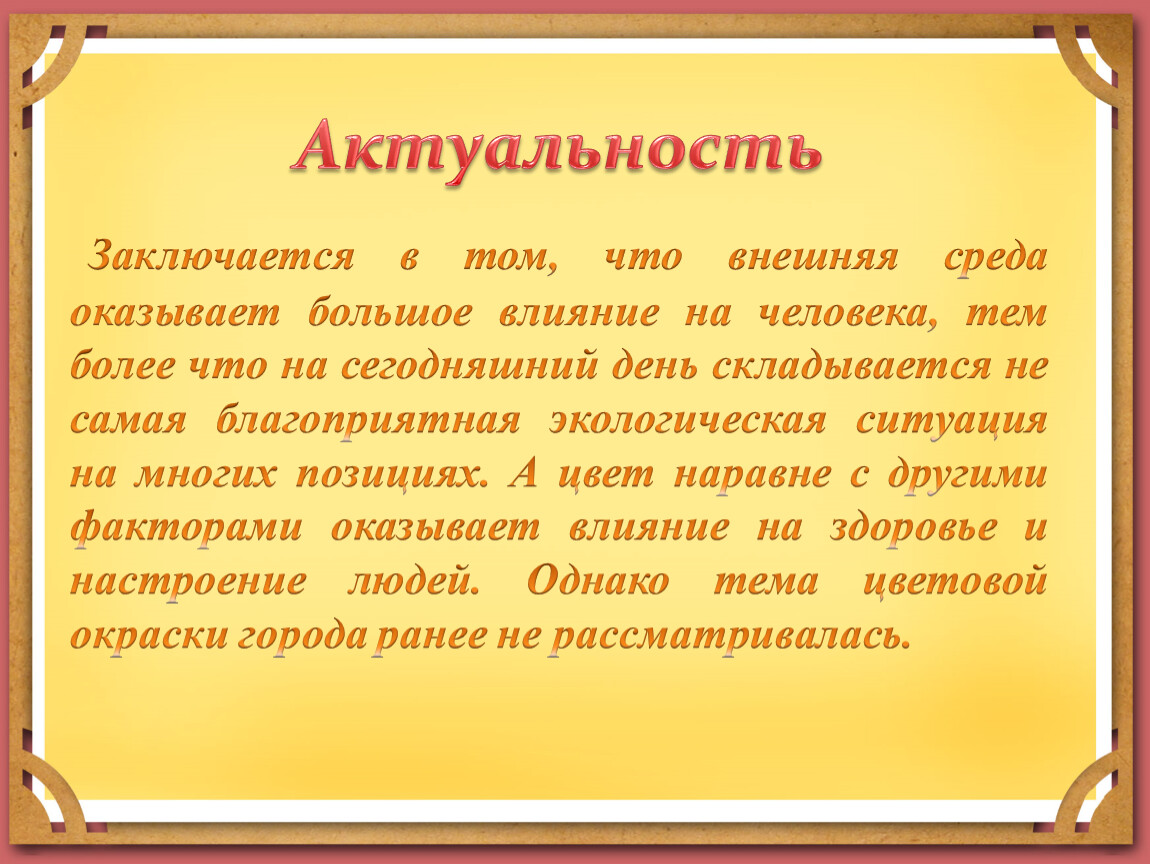 Актуальность

Заключается в том, что внешняя среда оказывает большое влияние на человека, тем более что на сегодняшний день складывается не самая благоприятная экологическая ситуация на многих позициях. А цвет наравне с другими факторами оказывает влияние на здоровье и настроение людей. Однако тема цветовой окраски города ранее не рассматривалась.